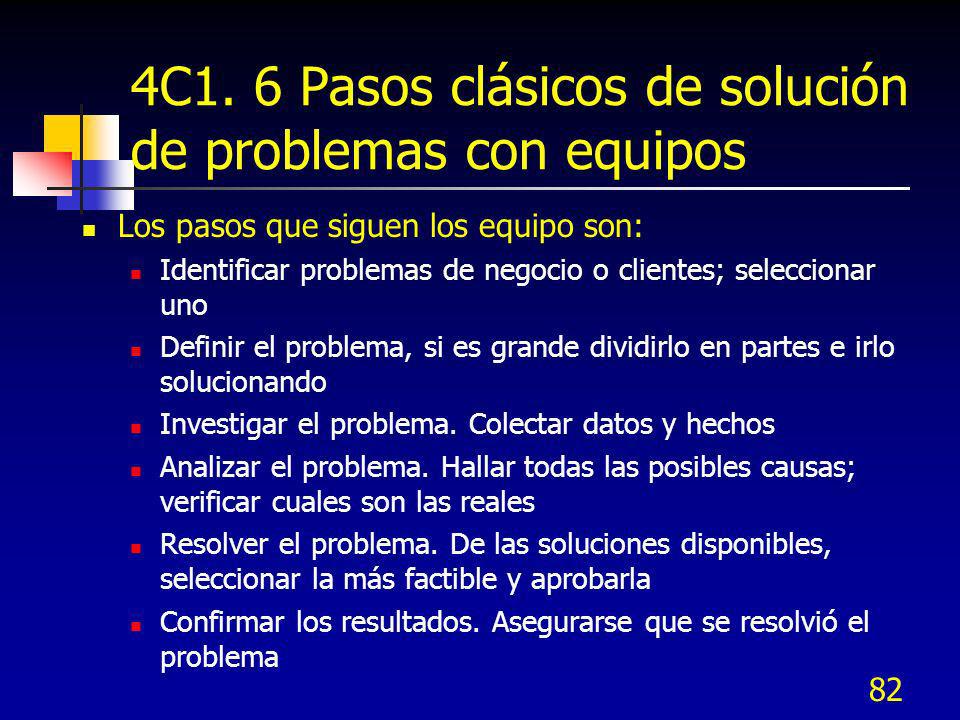 4C1. 6 Pasos clásicos de solución de problemas con equipos

Los pasos que siguen los equipo son:

Identificar problemas de negocio o clientes; seleccionar uno

Definir el problema, si es grande dividirlo en partes e irlo solucionando

Investigar el problema. Colectar datos y hechos

Analizar el problema. Hallar todas las posibles causas; verificar cuales son las reales

Resolver el problema. De las soluciones disponibles, seleccionar la más factible y aprobarla

Confirmar los resultados. Asegurarse que se resolvió el problema

82